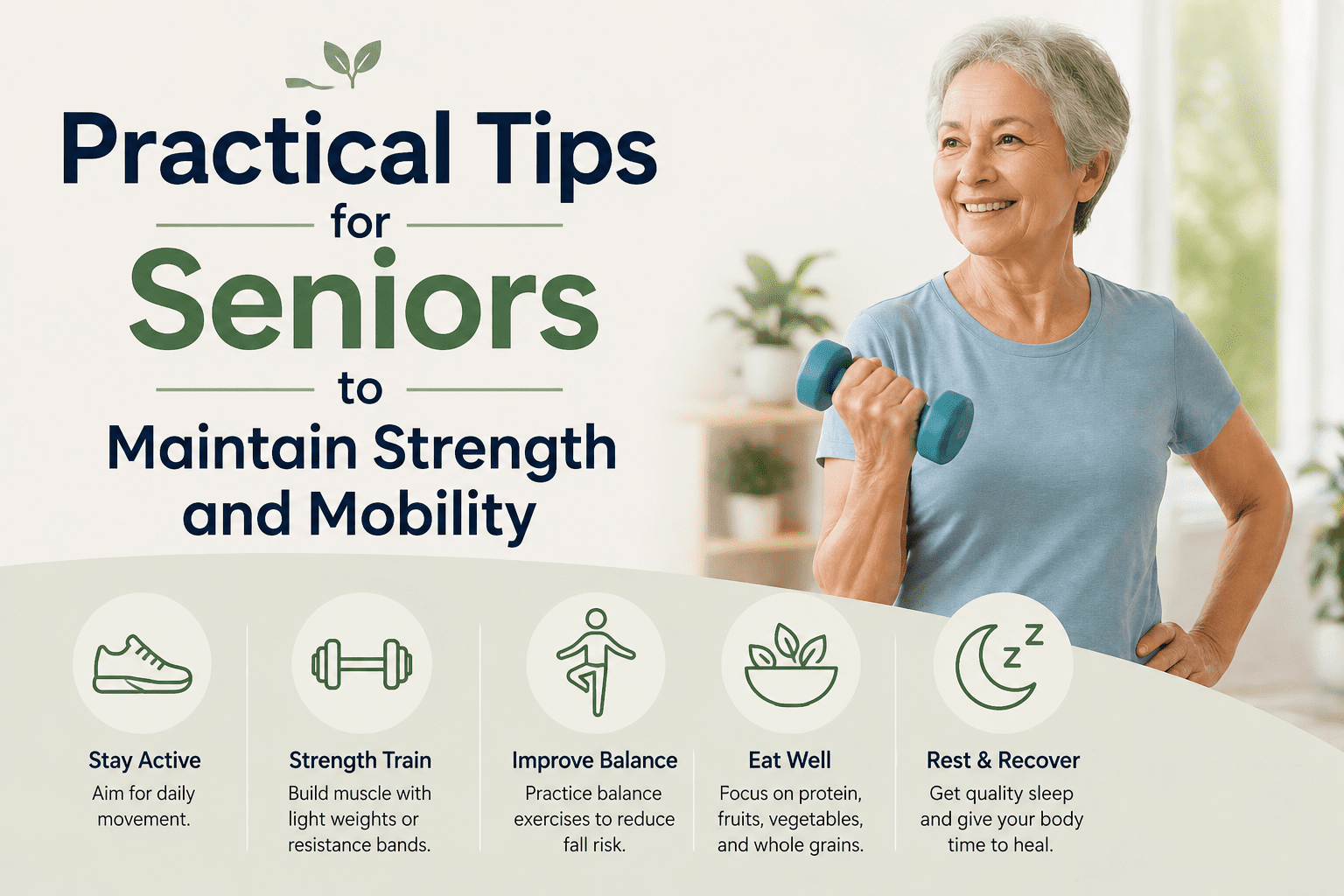 Practical Tips for Seniors to Maintain Strength and Mobility

Stay Active
Aim for daily movement.

Strength Train
Build muscle with light weights or resistance bands.

Improve Balance
Practice balance exercises to reduce fall risk.

Eat Well
Focus on protein, fruits, vegetables, and whole grains.

Rest & Recover
Get quality sleep and give your body time to heal.